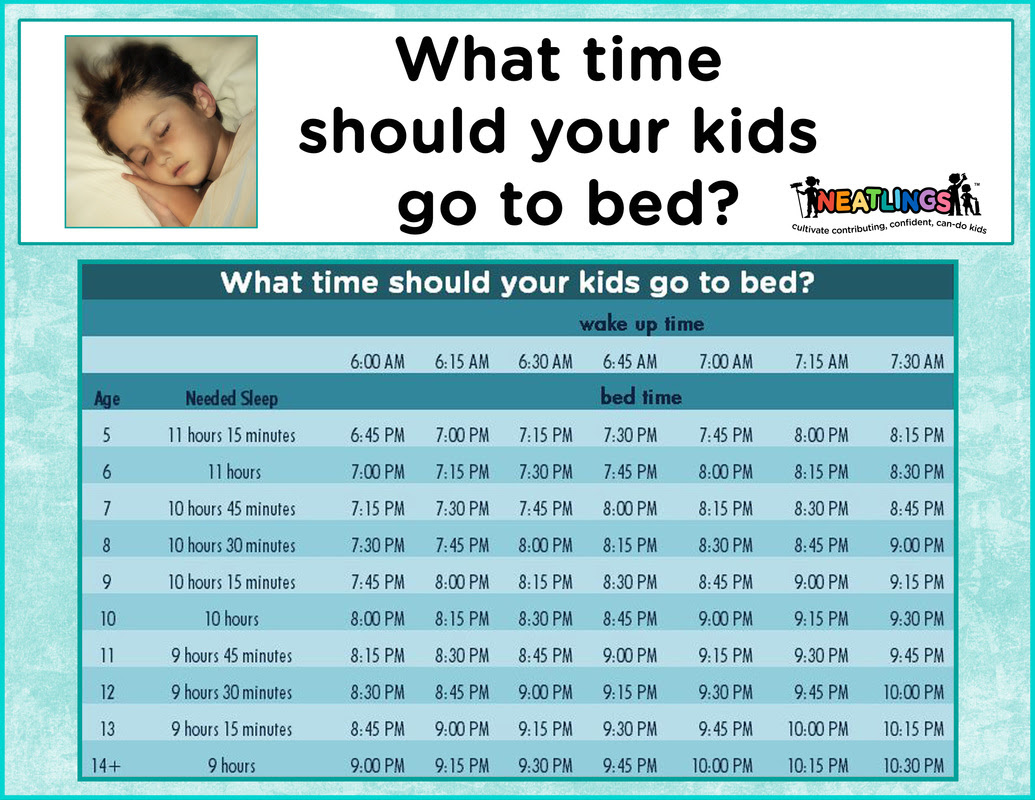 What time should your kids go to bed?

NEATLINGS™
cultivate contributing, confident, can-do kids

What time should your kids go to bed?

| | | wake up time | | | | | | |
|---|---|---|---|---|---|---|---|---|
| | | 6:00 AM | 6:15 AM | 6:30 AM | 6:45 AM | 7:00 AM | 7:15 AM | 7:30 AM |
| Age | Needed Sleep | bed time | | | | | | |
| 5 | 11 hours 15 minutes | 6:45 PM | 7:00 PM | 7:15 PM | 7:30 PM | 7:45 PM | 8:00 PM | 8:15 PM |
| 6 | 11 hours | 7:00 PM | 7:15 PM | 7:30 PM | 7:45 PM | 8:00 PM | 8:15 PM | 8:30 PM |
| 7 | 10 hours 45 minutes | 7:15 PM | 7:30 PM | 7:45 PM | 8:00 PM | 8:15 PM | 8:30 PM | 8:45 PM |
| 8 | 10 hours 30 minutes | 7:30 PM | 7:45 PM | 8:00 PM | 8:15 PM | 8:30 PM | 8:45 PM | 9:00 PM |
| 9 | 10 hours 15 minutes | 7:45 PM | 8:00 PM | 8:15 PM | 8:30 PM | 8:45 PM | 9:00 PM | 9:15 PM |
| 10 | 10 hours | 8:00 PM | 8:15 PM | 8:30 PM | 8:45 PM | 9:00 PM | 9:15 PM | 9:30 PM |
| 11 | 9 hours 45 minutes | 8:15 PM | 8:30 PM | 8:45 PM | 9:00 PM | 9:15 PM | 9:30 PM | 9:45 PM |
| 12 | 9 hours 30 minutes | 8:30 PM | 8:45 PM | 9:00 PM | 9:15 PM | 9:30 PM | 9:45 PM | 10:00 PM |
| 13 | 9 hours 15 minutes | 8:45 PM | 9:00 PM | 9:15 PM | 9:30 PM | 9:45 PM | 10:00 PM | 10:15 PM |
| 14+ | 9 hours | 9:00 PM | 9:15 PM | 9:30 PM | 9:45 PM | 10:00 PM | 10:15 PM | 10:30 PM |